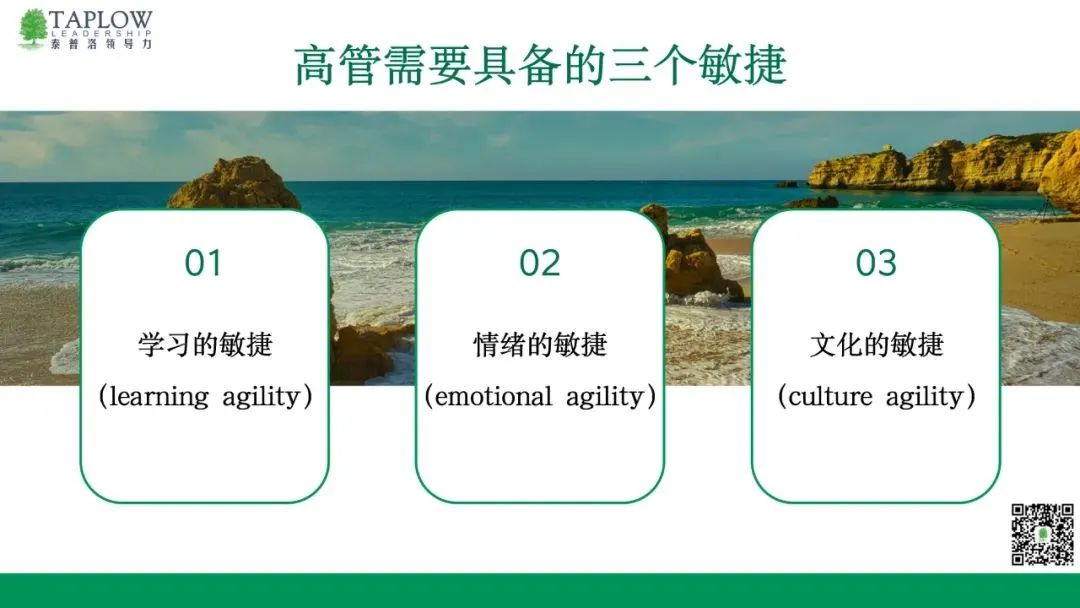 TAPLOW
LEADERSHIP
泰普洛领导力

高管需要具备的三个敏捷

01

学习的敏捷
(learning agility)

02

情绪的敏捷
(emotional agility)

03

文化的敏捷
(culture agility)